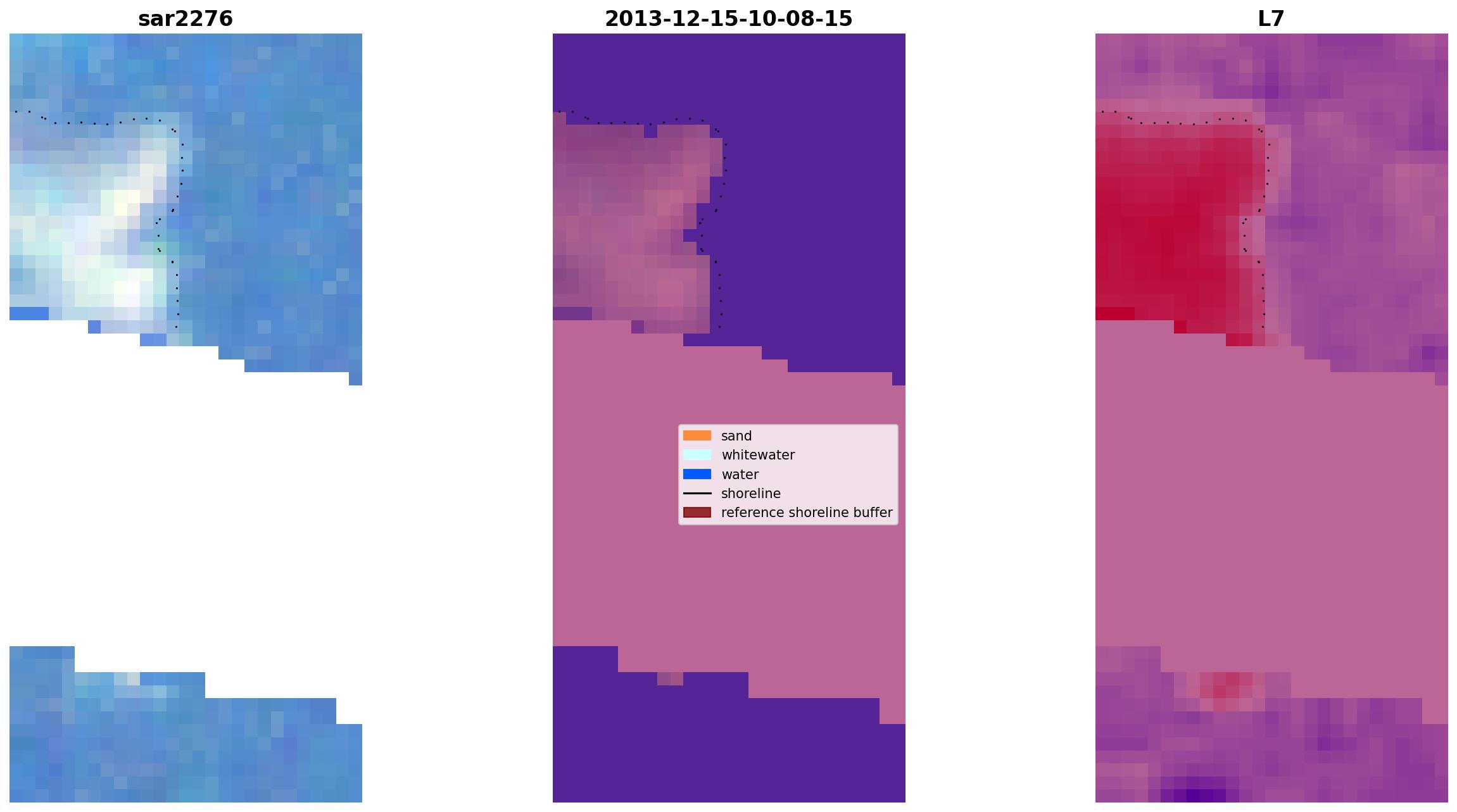 sar2276

2013-12-15-10-08-15

L7

sand
whitewater
water
shoreline
reference shoreline buffer